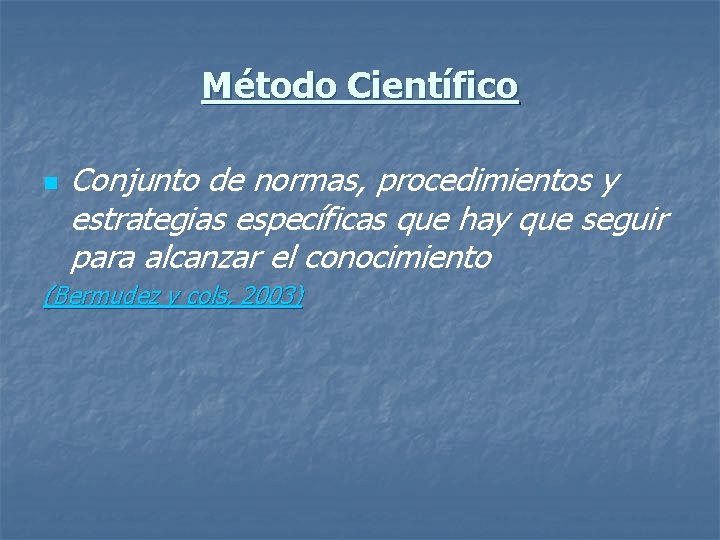 Método Científico

• Conjunto de normas, procedimientos y estrategias específicas que hay que seguir para alcanzar el conocimiento

(Bermudez y cols. 2003)